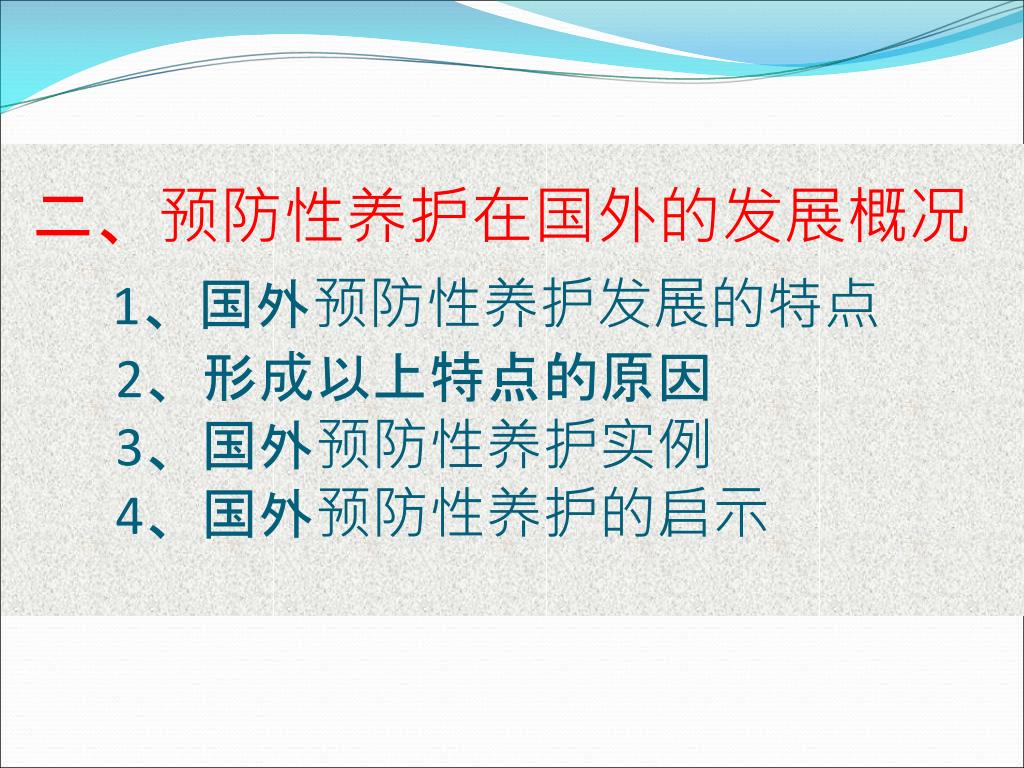 二、预防性养护在国外的发展概况

1、国外预防性养护发展的特点

2、形成以上特点的原因

3、国外预防性养护实例

4、国外预防性养护的启示